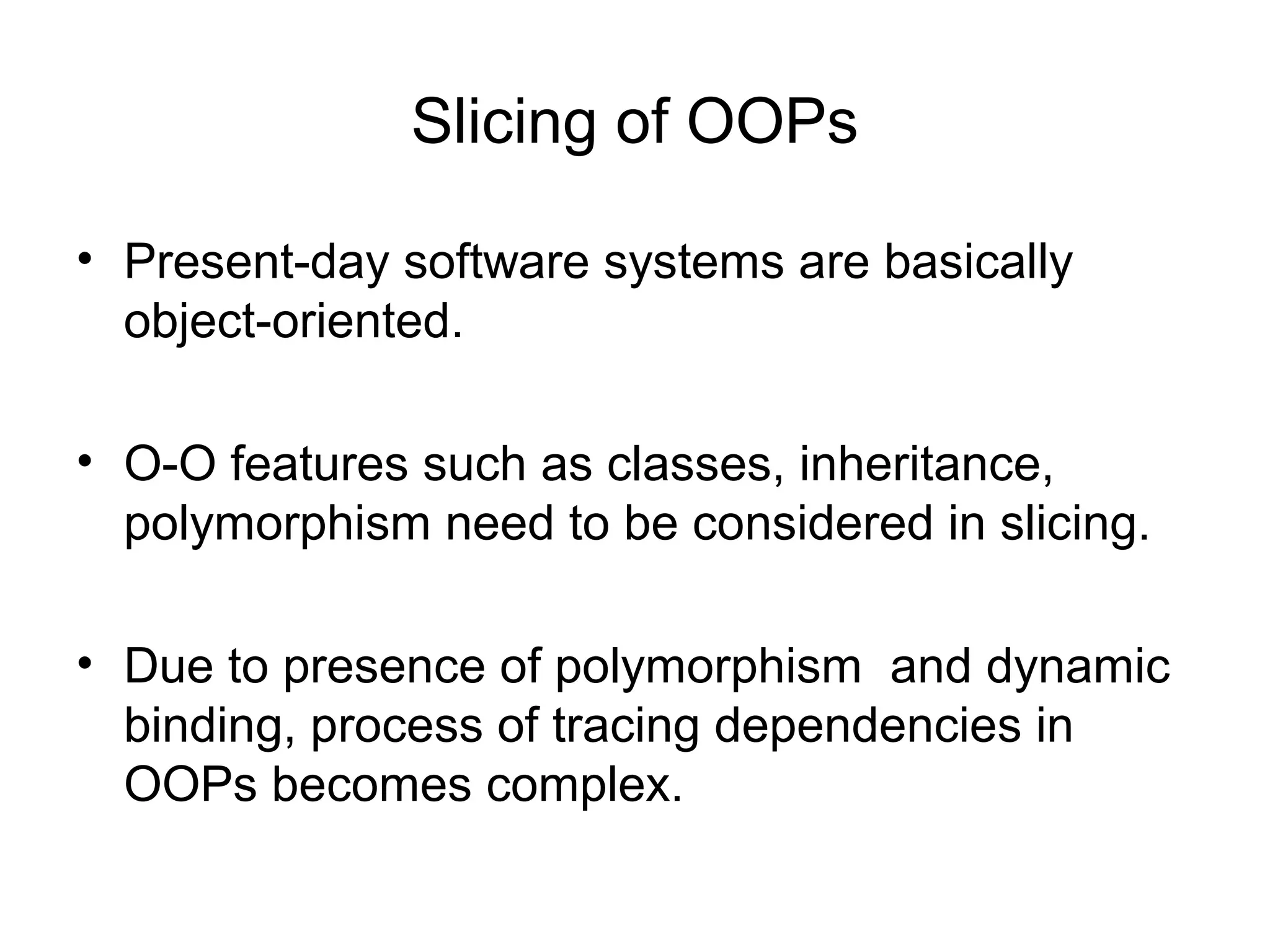 Slicing of OOPs

• Present-day software systems are basically object-oriented.

• O-O features such as classes, inheritance, polymorphism need to be considered in slicing.

• Due to presence of polymorphism  and dynamic binding, process of tracing dependencies in OOPs becomes complex.